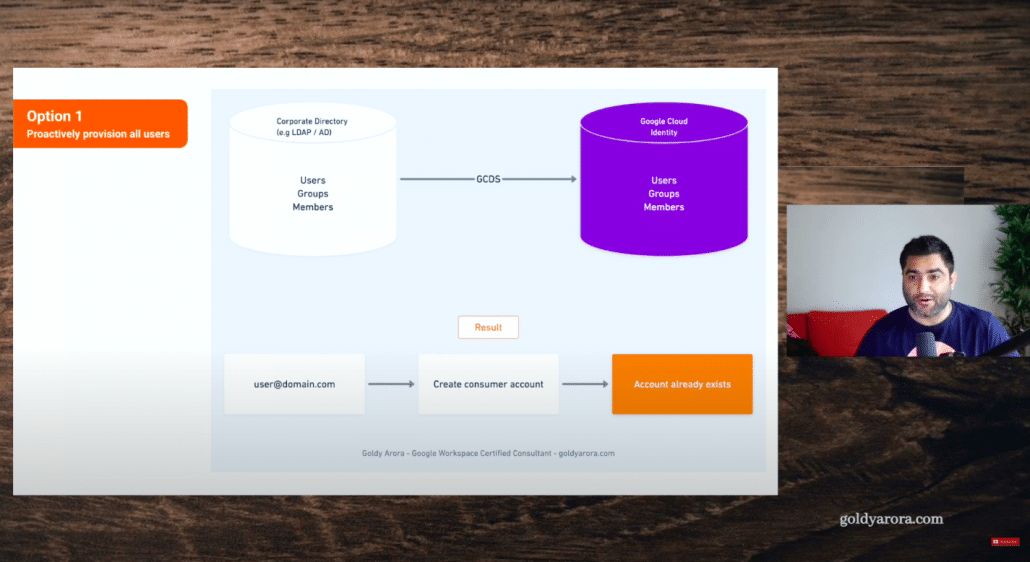 Option 1
Proactively provision all users

Corporate Directory
(e.g LDAP / AD)

Users
Groups
Members

GCDS

Google Cloud Identity

Users
Groups
Members

Result

user@domain.com

Create consumer account

Account already exists

Goldy Arora - Google Workspace Certified Consultant - goldyarora.com

goldyarora.com